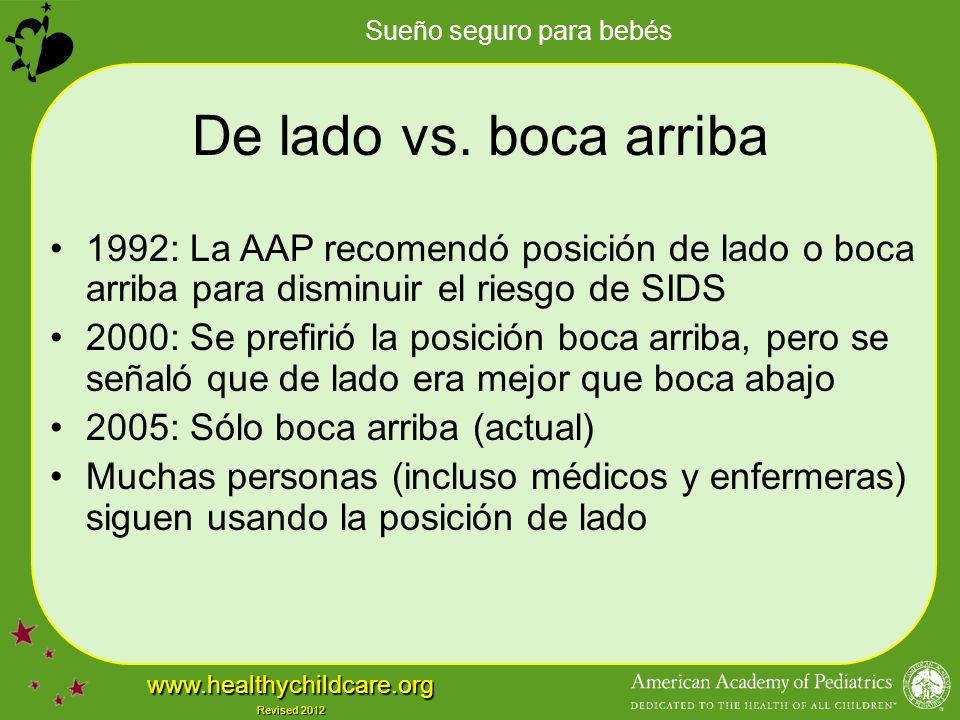 Sueño seguro para bebés

De lado vs. boca arriba

• 1992: La AAP recomendó posición de lado o boca arriba para disminuir el riesgo de SIDS
• 2000: Se prefirió la posición boca arriba, pero se señaló que de lado era mejor que boca abajo
• 2005: Sólo boca arriba (actual)
• Muchas personas (incluso médicos y enfermeras) siguen usando la posición de lado

www.healthychildcare.org
Revised 2012

American Academy of Pediatrics
DEDICATED TO THE HEALTH OF ALL CHILDREN™